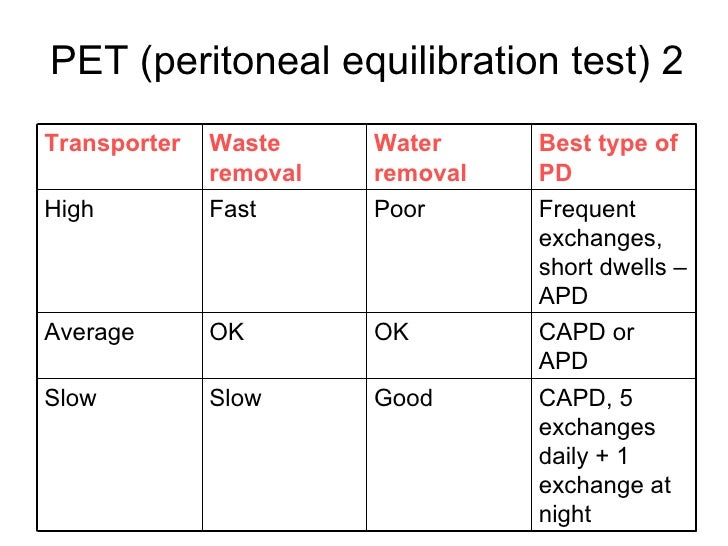 PET (peritoneal equilibration test) 2

| Transporter | Waste removal | Water removal | Best type of PD |
|---|---|---|---|
| High | Fast | Poor | Frequent exchanges, short dwells – APD |
| Average | OK | OK | CAPD or APD |
| Slow | Slow | Good | CAPD, 5 exchanges daily + 1 exchange at night |